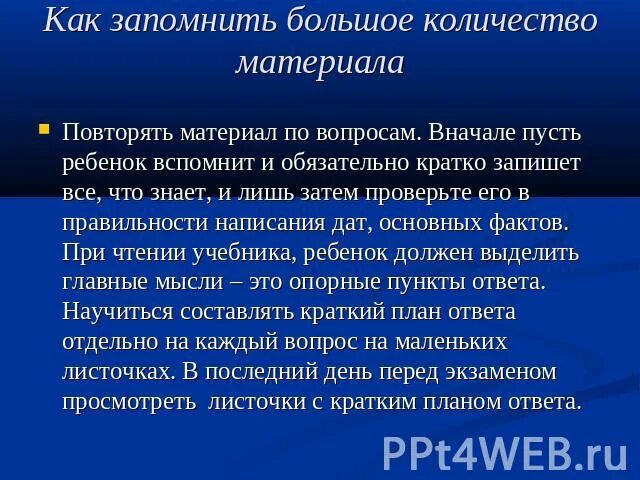 Как запомнить большое количество материала

Повторять материал по вопросам. Вначале пусть ребенок вспомнит и обязательно кратко запишет все, что знает, и лишь затем проверьте его в правильности написания дат, основных фактов. При чтении учебника, ребенок должен выделить главные мысли – это опорные пункты ответа. Научиться составлять краткий план ответа отдельно на каждый вопрос на маленьких листочках. В последний день перед экзаменом просмотреть листочки с кратким планом ответа.

PPt4WEB.ru